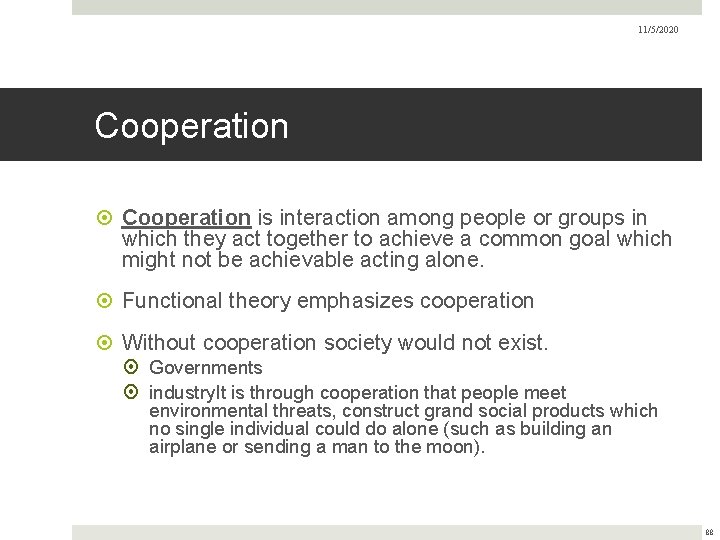 11/5/2020

Cooperation

Cooperation is interaction among people or groups in which they act together to achieve a common goal which might not be achievable acting alone.

Functional theory emphasizes cooperation

Without cooperation society would not exist.

Governments

industryIt is through cooperation that people meet environmental threats, construct grand social products which no single individual could do alone (such as building an airplane or sending a man to the moon).

88